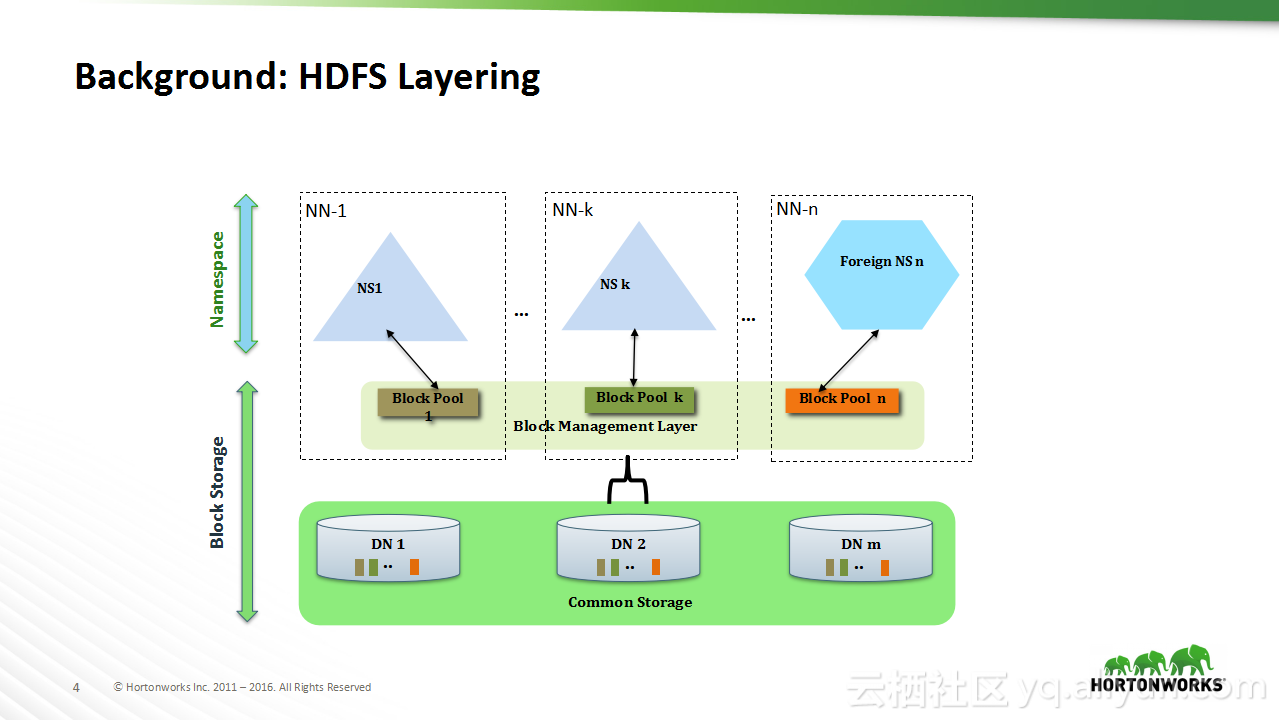 Background: HDFS Layering

Namespace

Block Storage

NN-1

NS1

...

NN-k

NS k

...

NN-n

Foreign NS n

Block Pool 1

Block Pool k

Block Pool n

Block Management Layer

DN 1

..

DN 2

..

DN m

..

Common Storage

4 © Hortonworks Inc. 2011 – 2016. All Rights Reserved

云栖社区 yq.aliyun.com

HORTONWORKS